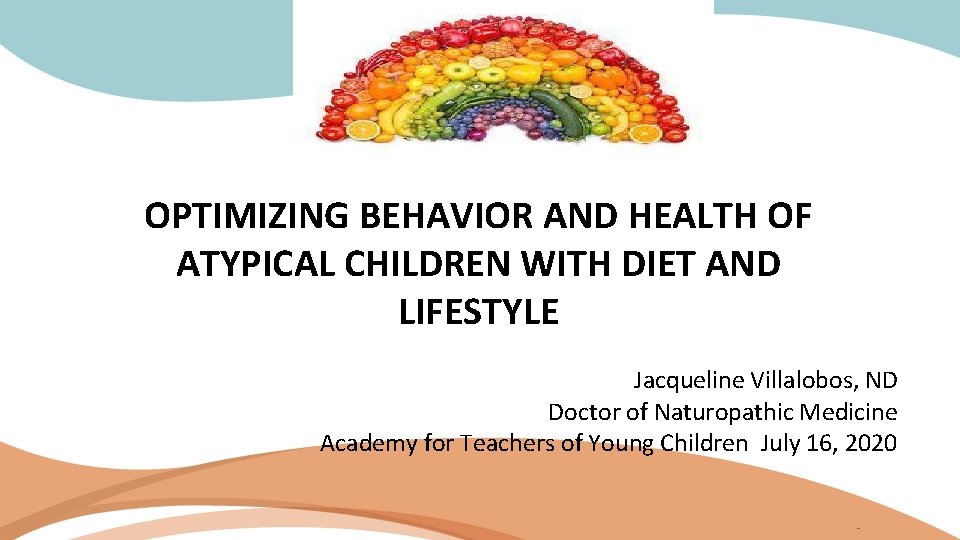 OPTIMIZING BEHAVIOR AND HEALTH OF ATYPICAL CHILDREN WITH DIET AND LIFESTYLE

Jacqueline Villalobos, ND
Doctor of Naturopathic Medicine
Academy for Teachers of Young Children July 16, 2020